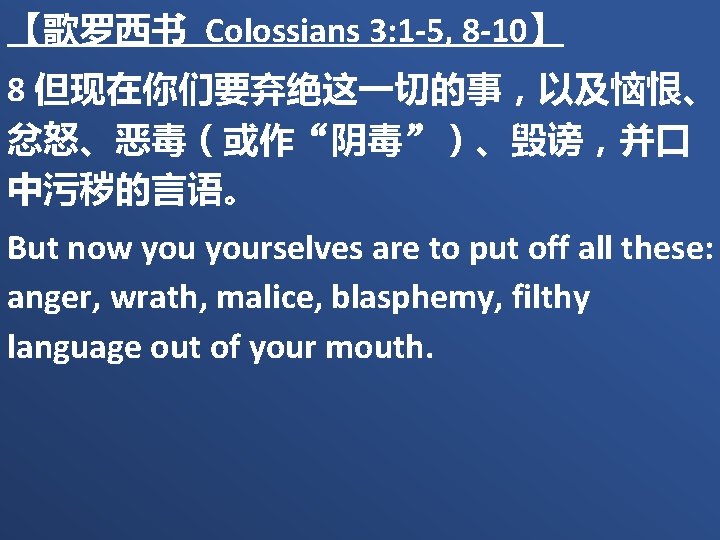 【歌罗西书 Colossians 3:1-5, 8-10】

8 但现在你们要弃绝这一切的事，以及恼恨、忿怒、恶毒（或作“阴毒”）、毁谤，并口中污秽的言语。

But now you yourselves are to put off all these: anger, wrath, malice, blasphemy, filthy language out of your mouth.